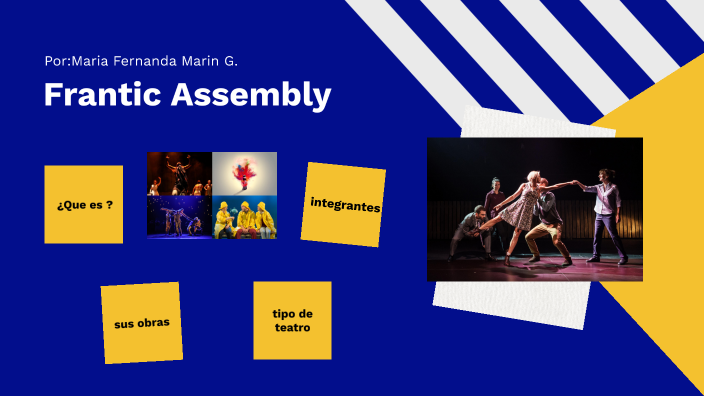 Por:Maria Fernanda Marin G.

Frantic Assembly

¿Que es ?

integrantes

sus obras

tipo de teatro